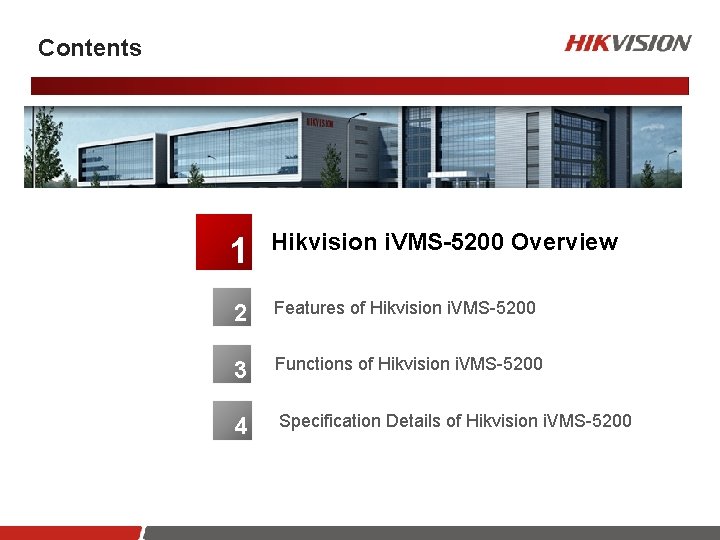 Contents

HIKVISION

HIKVISION

1 Hikvision iVMS-5200 Overview

2 Features of Hikvision iVMS-5200

3 Functions of Hikvision iVMS-5200

4 Specification Details of Hikvision iVMS-5200